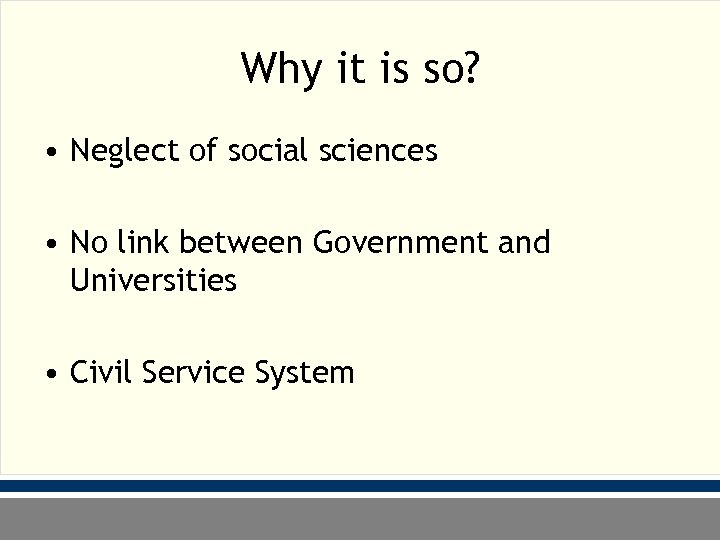 Why it is so?

• Neglect of social sciences

• No link between Government and Universities

• Civil Service System